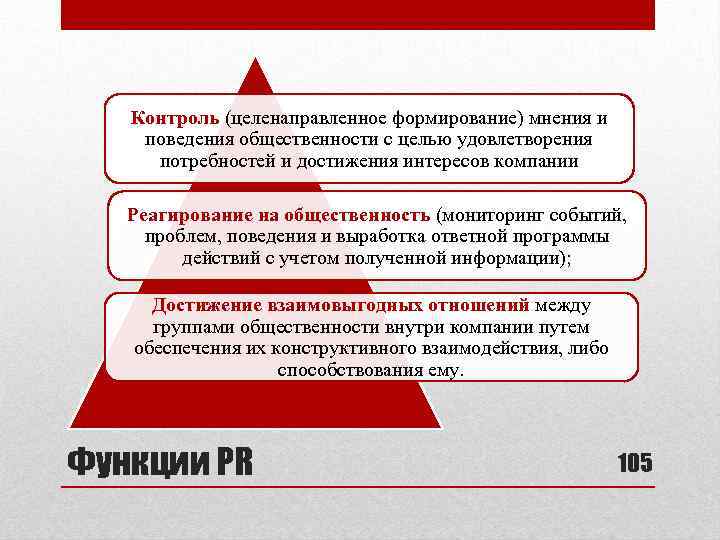 Контроль (целенаправленное формирование) мнения и поведения общественности с целью удовлетворения потребностей и достижения интересов компании

Реагирование на общественность (мониторинг событий, проблем, поведения и выработка ответной программы действий с учетом полученной информации);

Достижение взаимовыгодных отношений между группами общественности внутри компании путем обеспечения их конструктивного взаимодействия, либо способствования ему.

Функции PR

105